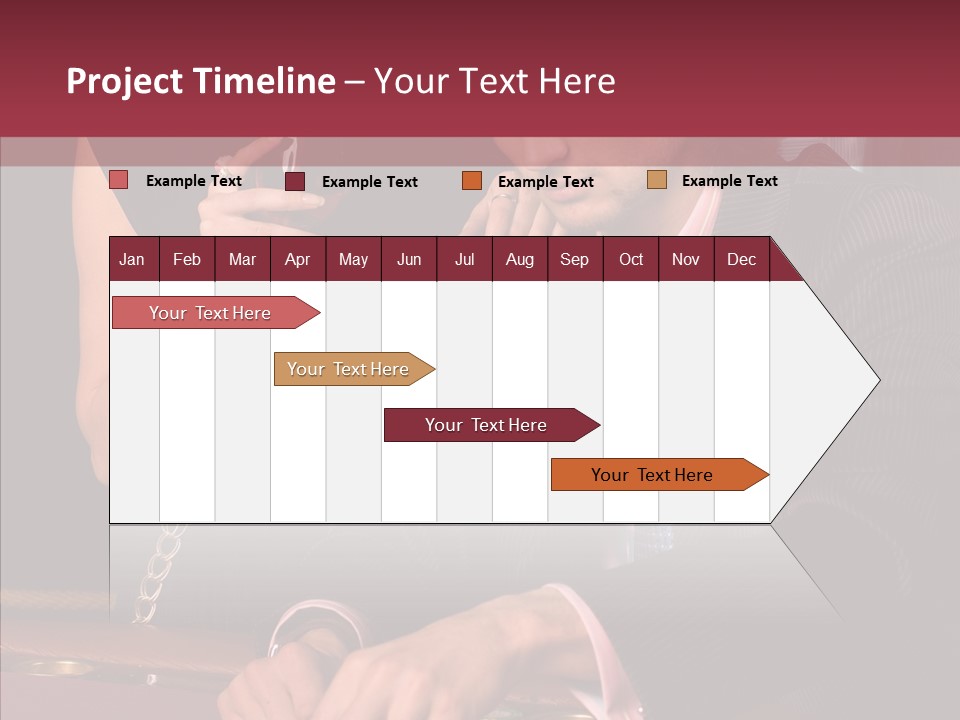 Project Timeline – Your Text Here

Example Text
Example Text
Example Text
Example Text

| Jan | Feb | Mar | Apr | May | Jun | Jul | Aug | Sep | Oct | Nov | Dec |
|---|---|---|---|---|---|---|---|---|---|---|---|

Your Text Here

Your Text Here

Your Text Here

Your Text Here